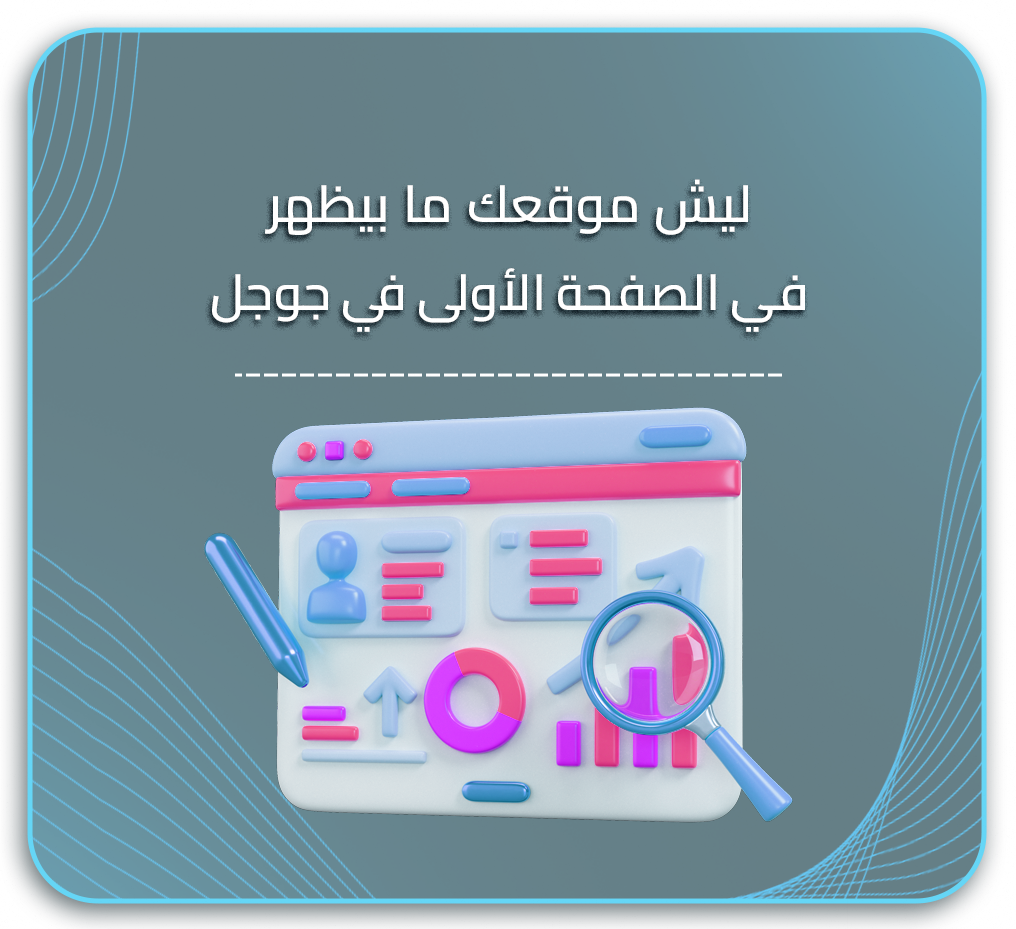 ليش موقعك ما بيظهر
في الصفحة الأولى في جوجل